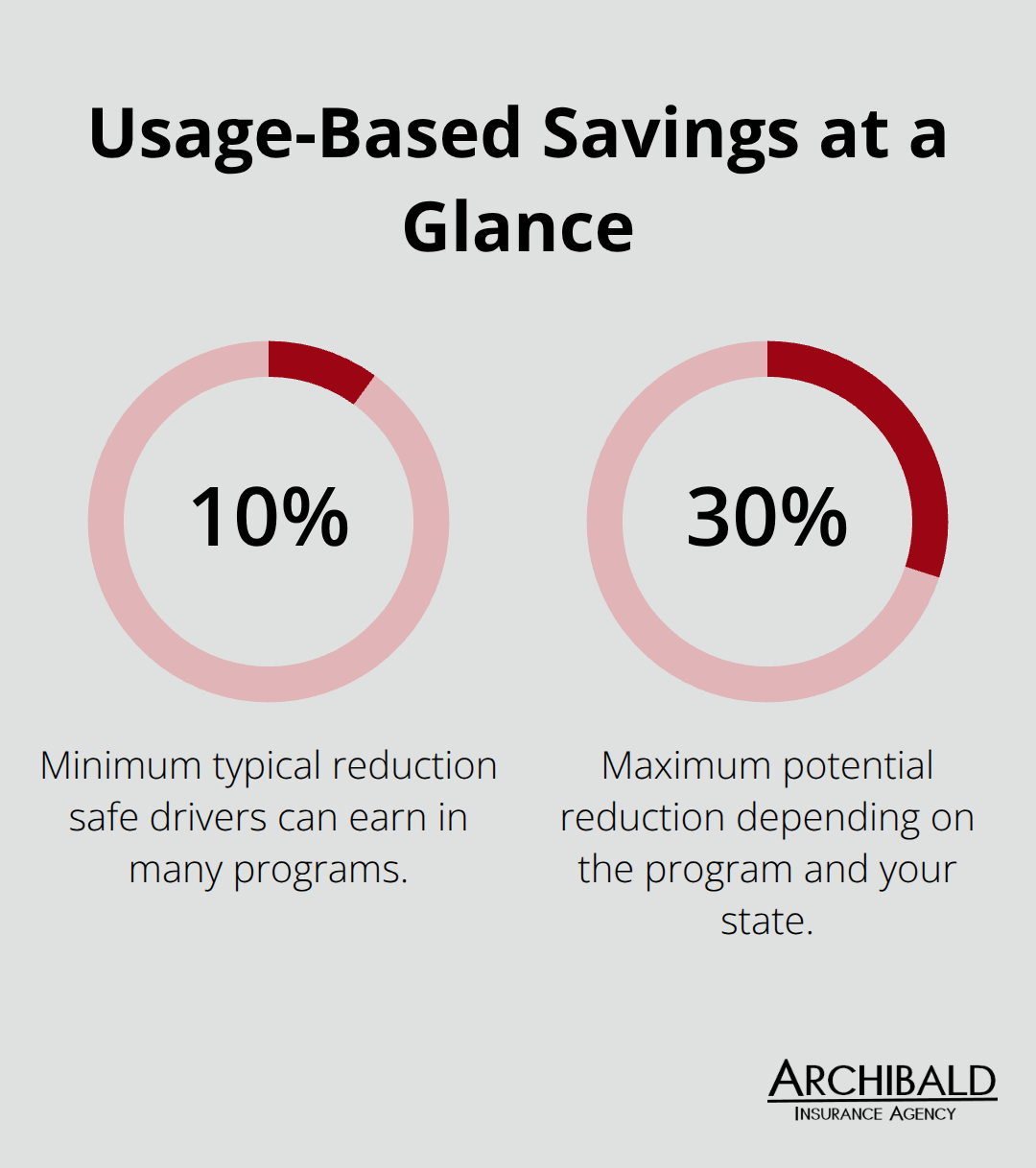 Usage-Based Savings at a Glance

10%

Minimum typical reduction safe drivers can earn in many programs.

30%

Maximum potential reduction depending on the program and your state.

ARCHIBALD
INSURANCE AGENCY